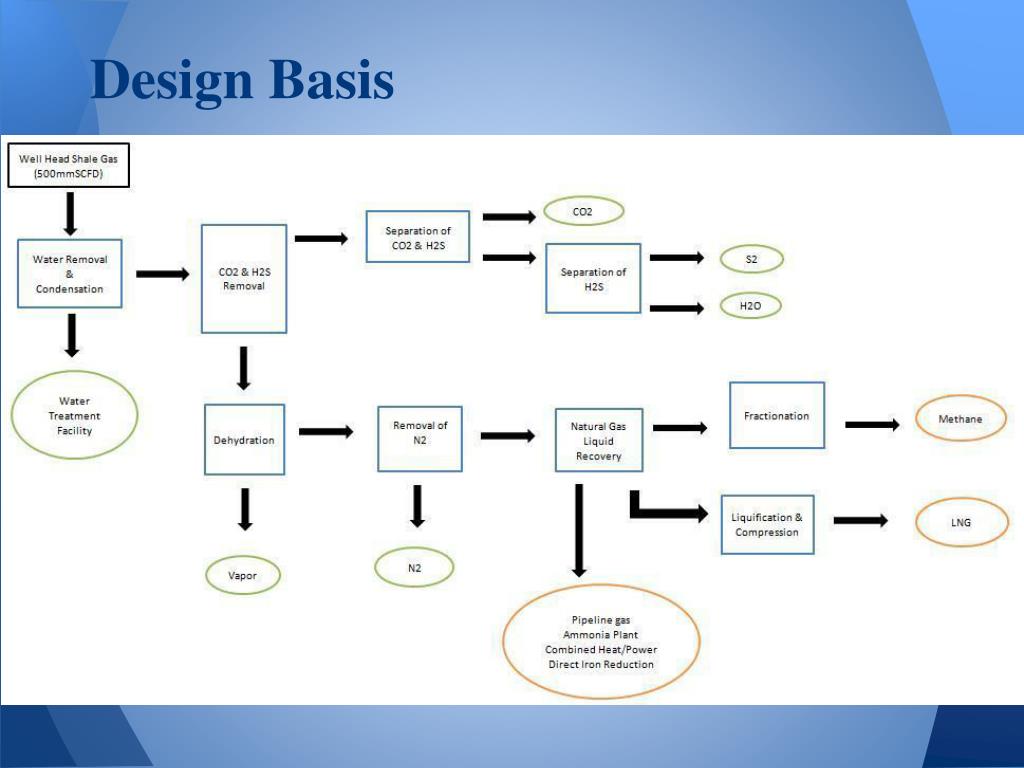 Design Basis

Well Head Shale Gas (500mmSCFD)

Water Removal & Condensation

Water Treatment Facility

CO2 & H2S Removal

Separation of CO2 & H2S

CO2

Separation of H2S

S2

H2O

Dehydration

Vapor

Removal of N2

N2

Natural Gas Liquid Recovery

Fractionation

Methane

Liquification & Compression

LNG

Pipeline gas
Ammonia Plant
Combined Heat/Power
Direct Iron Reduction